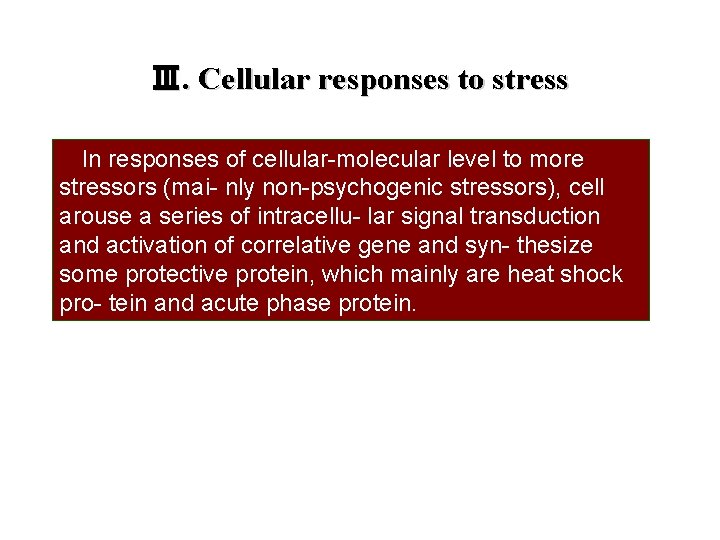 Ⅲ. Cellular responses to stress

In responses of cellular-molecular level to more stressors (mai- nly non-psychogenic stressors), cell arouse a series of intracellu- lar signal transduction and activation of correlative gene and syn- thesize some protective protein, which mainly are heat shock pro- tein and acute phase protein.